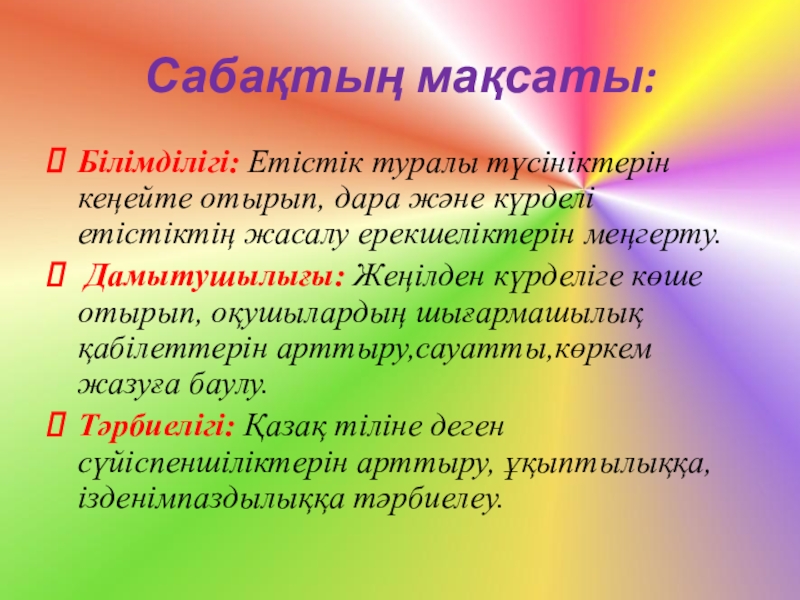 Сабақтың мақсаты:

Білімділігі: Етістік туралы түсініктерін кеңейте отырып, дара және күрделі етістіктің жасалу ерекшеліктерін меңгерту.

Дамытушылығы: Жеңілден күрделіге көше отырып, оқушылардың шығармашылық қабілеттерін арттыру,сауатты,көркем жазуға баулу.

Тәрбиелігі: Қазақ тіліне деген сүйіспеншіліктерін арттыру, ұқыптылыққа, ізденімпаздылыққа тәрбиелеу.